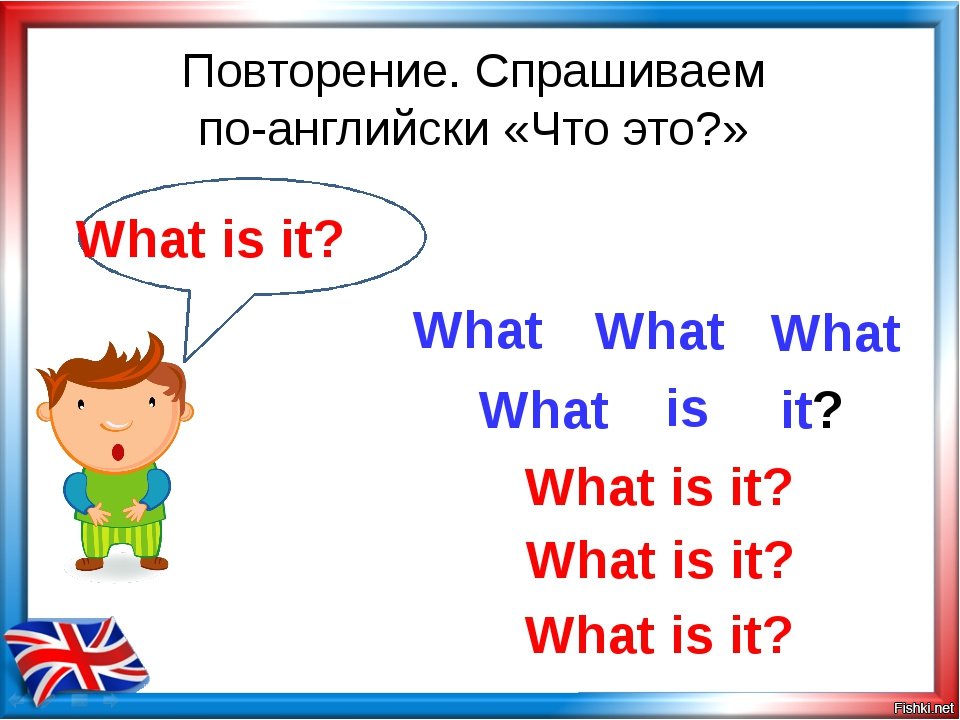 Повторение. Спрашиваем по-английски «Что это?»

What is it?

What What What

What is it?

What is it?

What is it?

What is it?

Fishki.net